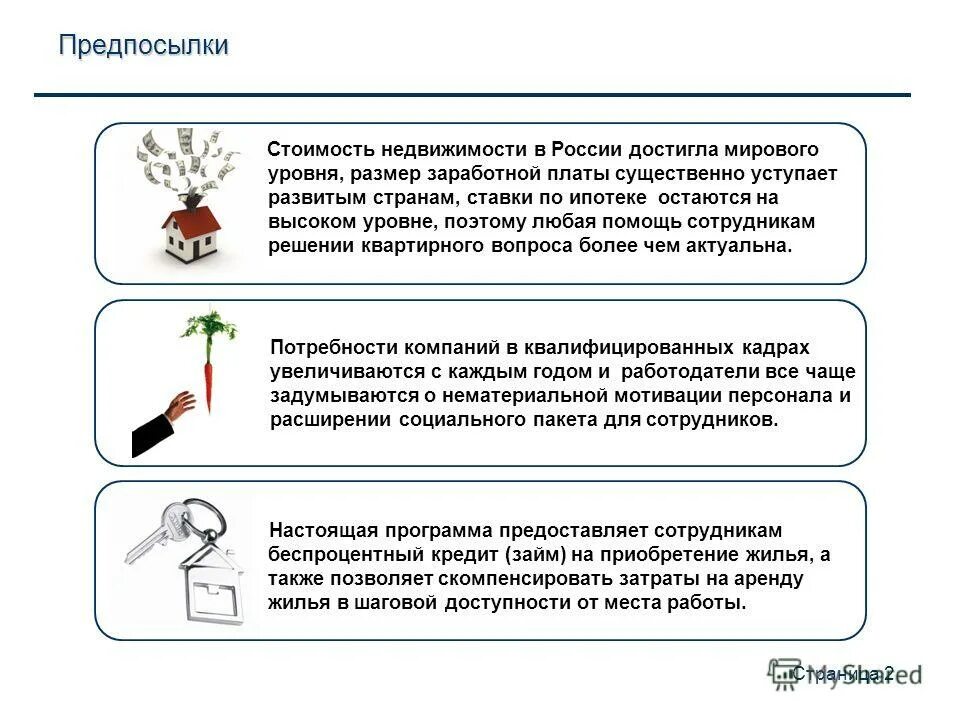 Предпосылки

Стоимость недвижимости в России достигла мирового уровня, размер заработной платы существенно уступает развитым странам, ставки по ипотеке остаются на высоком уровне, поэтому любая помощь сотрудникам решении квартирного вопроса более чем актуальна.

Потребности компаний в квалифицированных кадрах увеличиваются с каждым годом и работодатели все чаще задумываются о нематериальной мотивации персонала и расширении социального пакета для сотрудников.

Настоящая программа предоставляет сотрудникам беспроцентный кредит (займ) на приобретение жилья, а также позволяет скомпенсировать затраты на аренду жилья в шаговой доступности от места работы.

Страница 2

MyShared